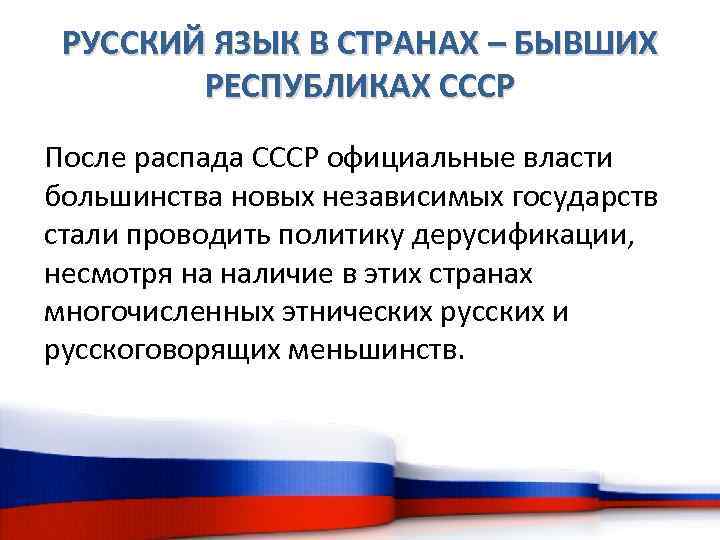 РУССКИЙ ЯЗЫК В СТРАНАХ – БЫВШИХ РЕСПУБЛИКАХ СССР

После распада СССР официальные власти большинства новых независимых государств стали проводить политику дерусификации, несмотря на наличие в этих странах многочисленных этнических русских и русскоговорящих меньшинств.